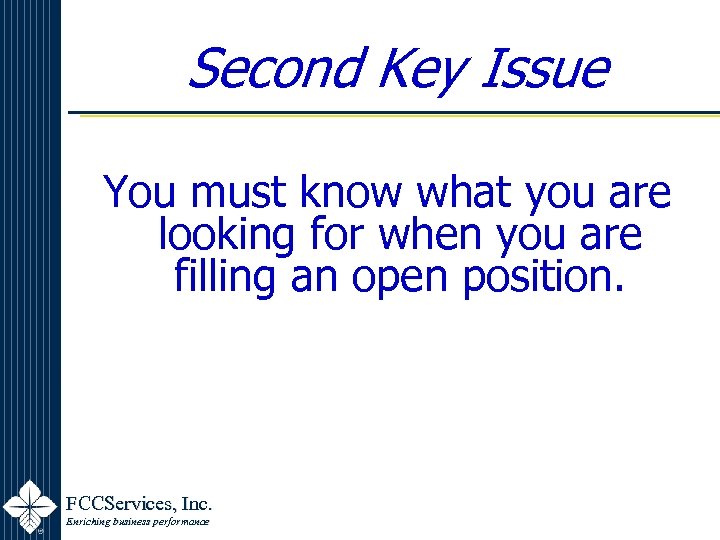 Second Key Issue

You must know what you are looking for when you are filling an open position.

FCCServices, Inc.
Enriching business performance